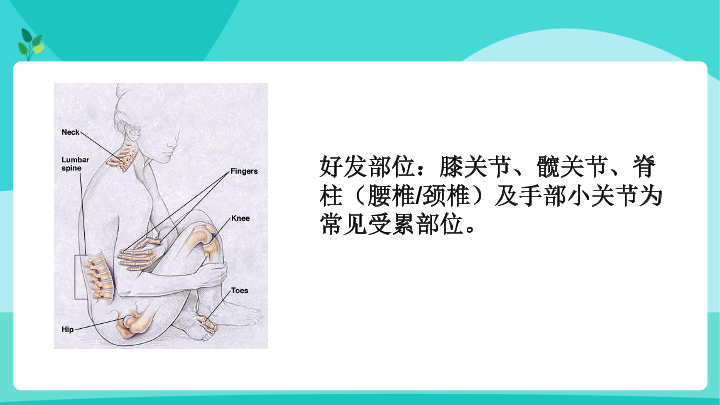 Neck
Lumbar spine
Fingers
Knee
Toes
Hip

好发部位：膝关节、髋关节、脊柱（腰椎/颈椎）及手部小关节为常见受累部位。